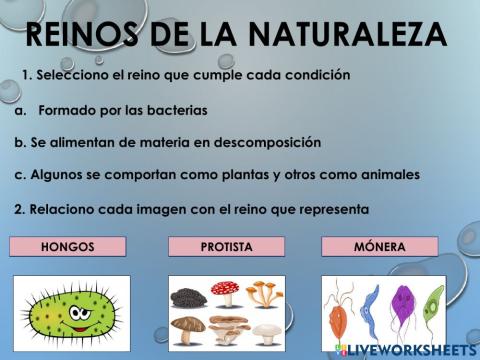 REINOS DE LA NATURALEZA

1. Selecciono el reino que cumple cada condición

a. Formado por las bacterias

b. Se alimentan de materia en descomposición

c. Algunos se comportan como plantas y otros como animales

2. Relaciono cada imagen con el reino que representa

HONGOS

PROTISTA

MÓNERA

LIVEWORKSHEETS